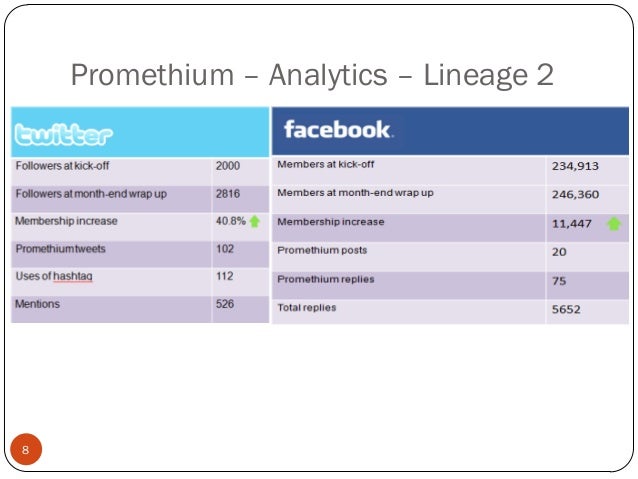 Promethium – Analytics – Lineage 2

| twitter | |
|---|---|
| Followers at kick-off | 2000 |
| Followers at month-end wrap up | 2816 |
| Membership increase | 40.8% |
| Promethium tweets | 102 |
| Uses of hashtag | 112 |
| Mentions | 526 |

| facebook | |
|---|---|
| Members at kick-off | 234,913 |
| Members at month-end wrap up | 246,360 |
| Membership increase | 11,447 |
| Promethium posts | 20 |
| Promethium replies | 75 |
| Total replies | 5652 |

8